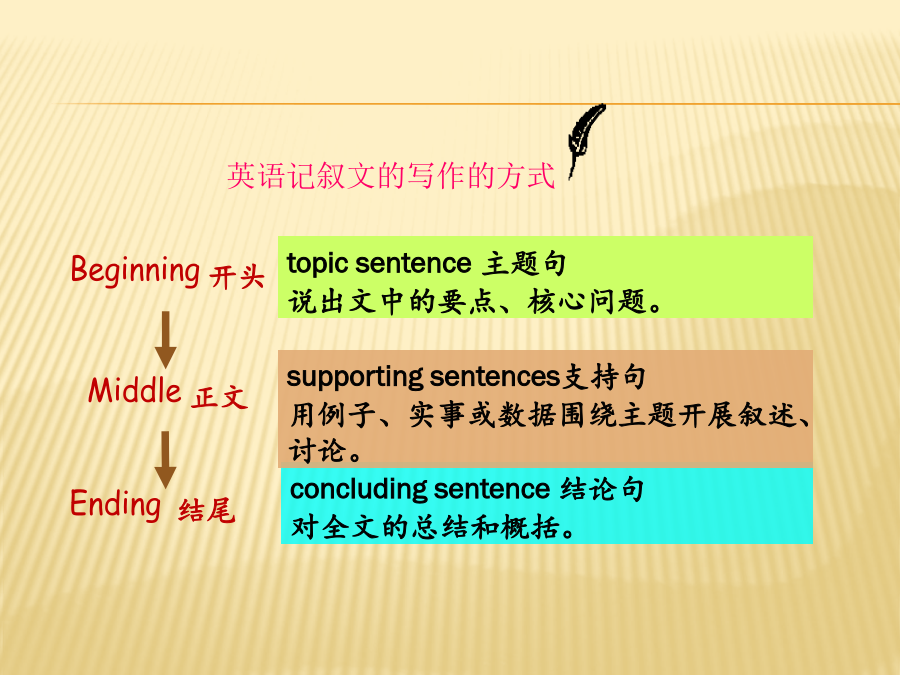 英语记叙文的写作的方式

Beginning 开头

topic sentence 主题句
说出文中的要点、核心问题。

Middle 正文

supporting sentences支持句
用例子、实事或数据围绕主题开展叙述、讨论。

Ending 结尾

concluding sentence 结论句
对全文的总结和概括。